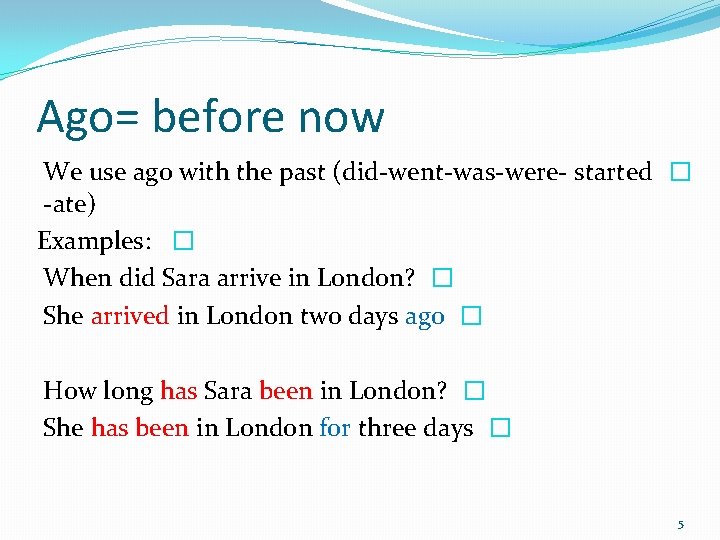 Ago= before now

We use ago with the past (did-went-was-were- started -ate)

Examples:

When did Sara arrive in London?

She arrived in London two days ago

How long has Sara been in London?

She has been in London for three days

5